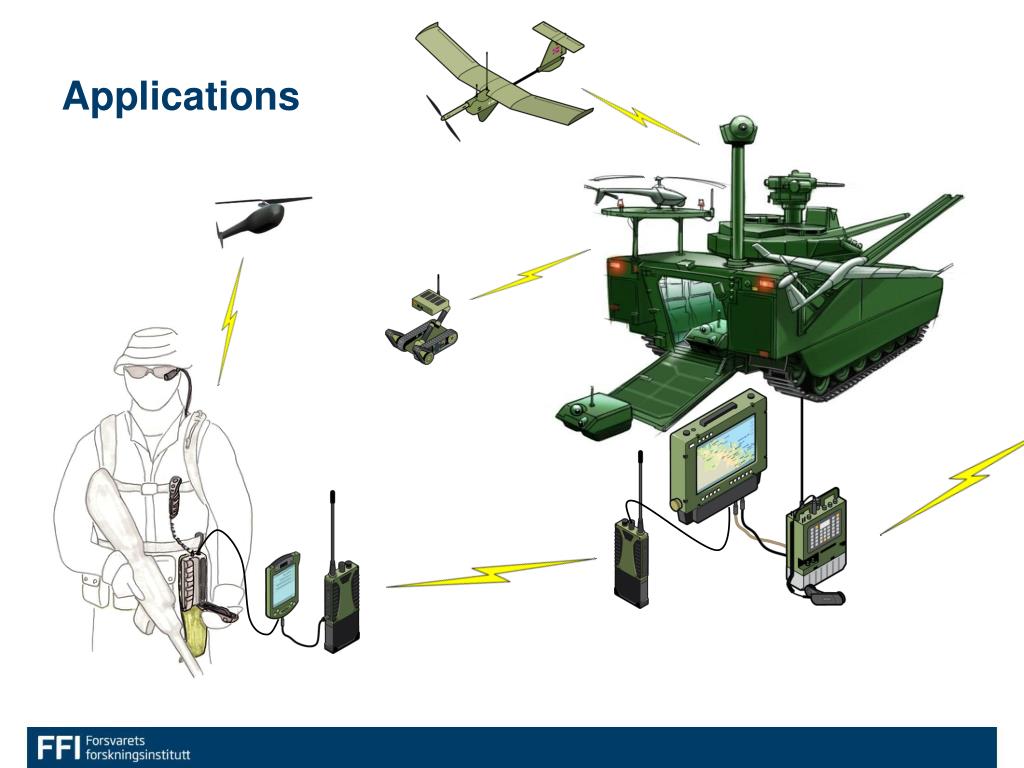 Applications

FFI Forsvarets forskningsinstitutt